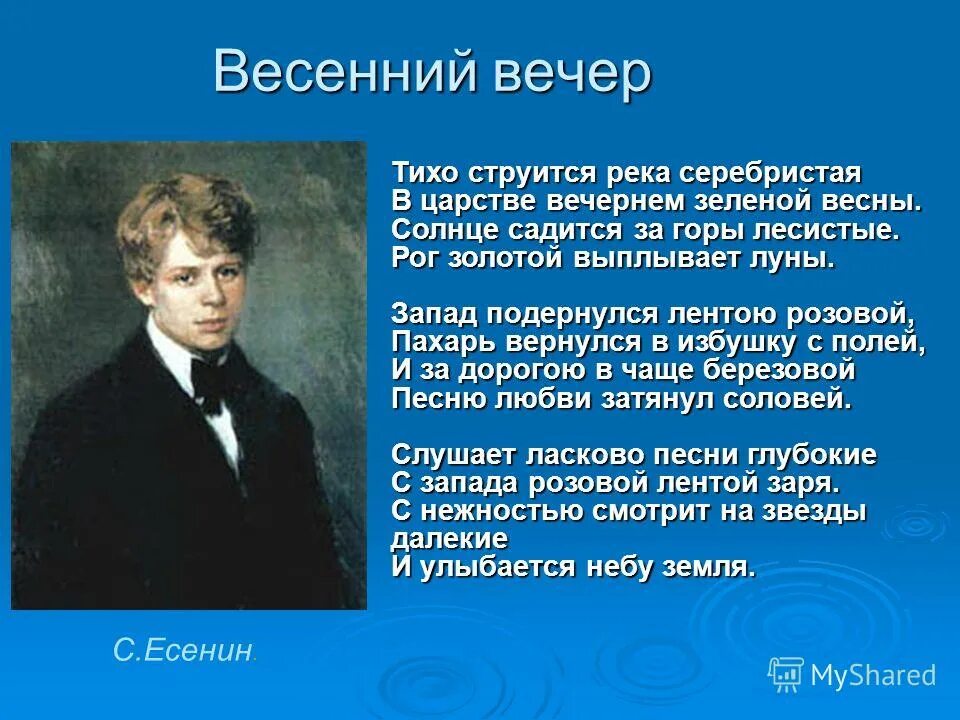 Весенний вечер

Тихо струится река серебристая
В царстве вечернем зеленой весны.
Солнце садится за горы лесистые.
Рог золотой выплывает луны.

Запад подернулся лентою розовой,
Пахарь вернулся в избушку с полей,
И за дорогою в чаще березовой
Песню любви затянул соловей.

Слушает ласково песни глубокие
С запада розовой лентой заря.
С нежностью смотрит на звезды далекие
И улыбается небу земля.

С.Есенин.

MyShared